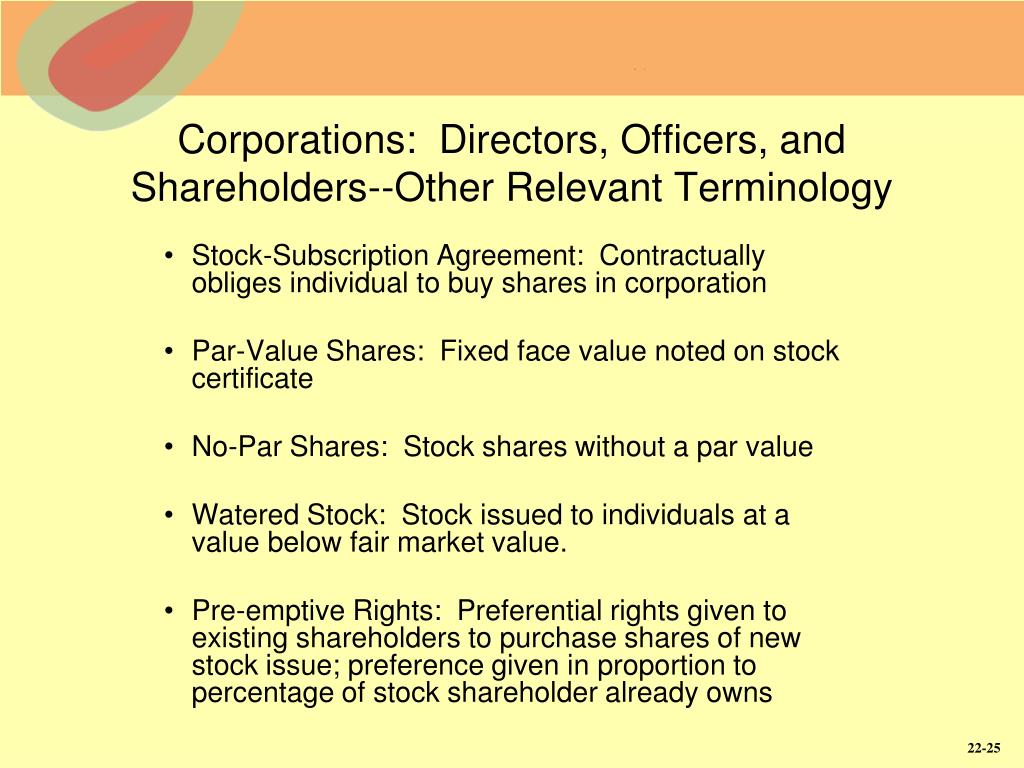 Corporations:  Directors, Officers, and Shareholders--Other Relevant Terminology

• Stock-Subscription Agreement:  Contractually obliges individual to buy shares in corporation

• Par-Value Shares:  Fixed face value noted on stock certificate

• No-Par Shares:  Stock shares without a par value

• Watered Stock:  Stock issued to individuals at a value below fair market value.

• Pre-emptive Rights:  Preferential rights given to existing shareholders to purchase shares of new stock issue; preference given in proportion to percentage of stock shareholder already owns

22-25